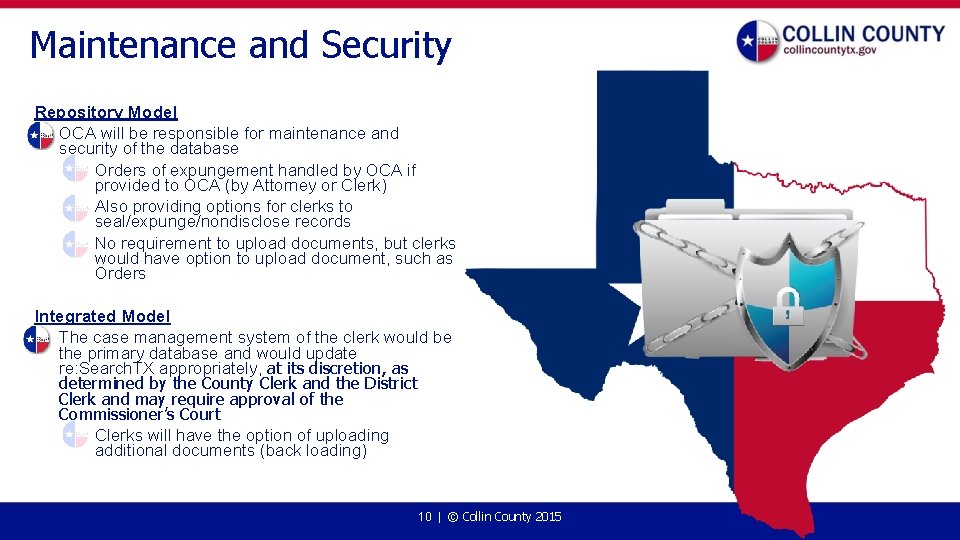 Maintenance and Security

COLLIN COUNTY
collincountytx.gov

Repository Model

OCA will be responsible for maintenance and security of the database

Orders of expungement handled by OCA if provided to OCA (by Attorney or Clerk)

Also providing options for clerks to seal/expunge/nondisclose records

No requirement to upload documents, but clerks would have option to upload document, such as Orders

Integrated Model

The case management system of the clerk would be the primary database and would update re:SearchTX appropriately, at its discretion, as determined by the County Clerk and the District Clerk and may require approval of the Commissioner's Court

Clerks will have the option of uploading additional documents (back loading)

10 | © Collin County 2015